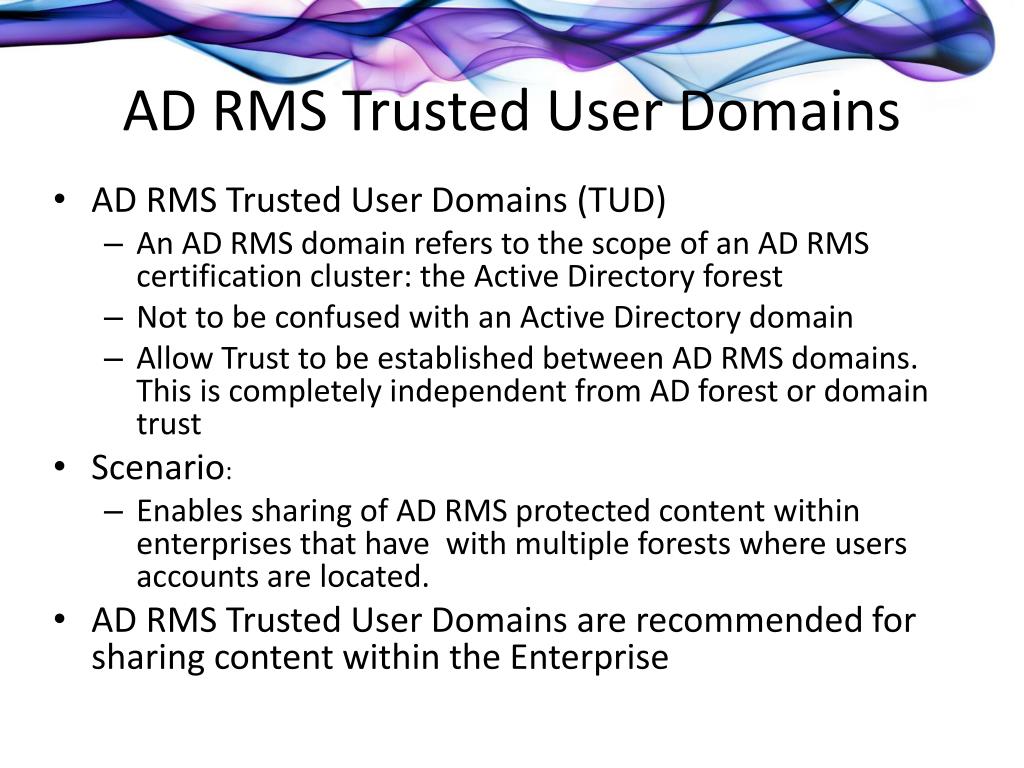 AD RMS Trusted User Domains

• AD RMS Trusted User Domains (TUD)
– An AD RMS domain refers to the scope of an AD RMS certification cluster: the Active Directory forest
– Not to be confused with an Active Directory domain
– Allow Trust to be established between AD RMS domains. This is completely independent from AD forest or domain trust
• Scenario:
– Enables sharing of AD RMS protected content within enterprises that have with multiple forests where users accounts are located.
• AD RMS Trusted User Domains are recommended for sharing content within the Enterprise